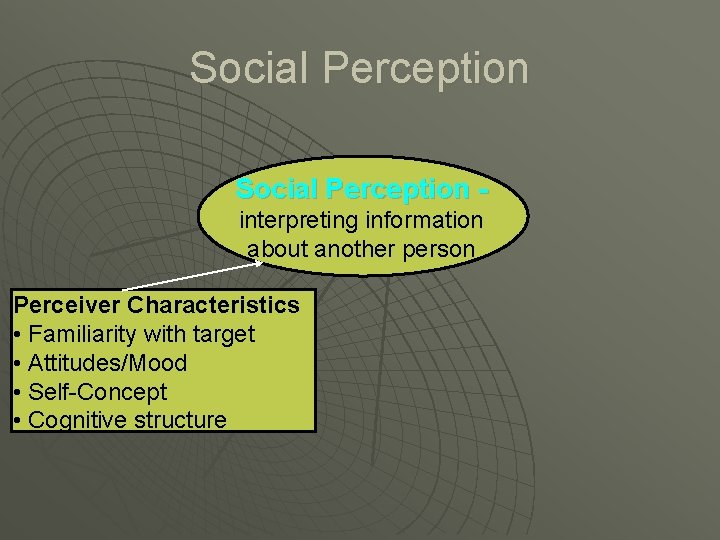 Social Perception

Social Perception - interpreting information about another person

Perceiver Characteristics
• Familiarity with target
• Attitudes/Mood
• Self-Concept
• Cognitive structure